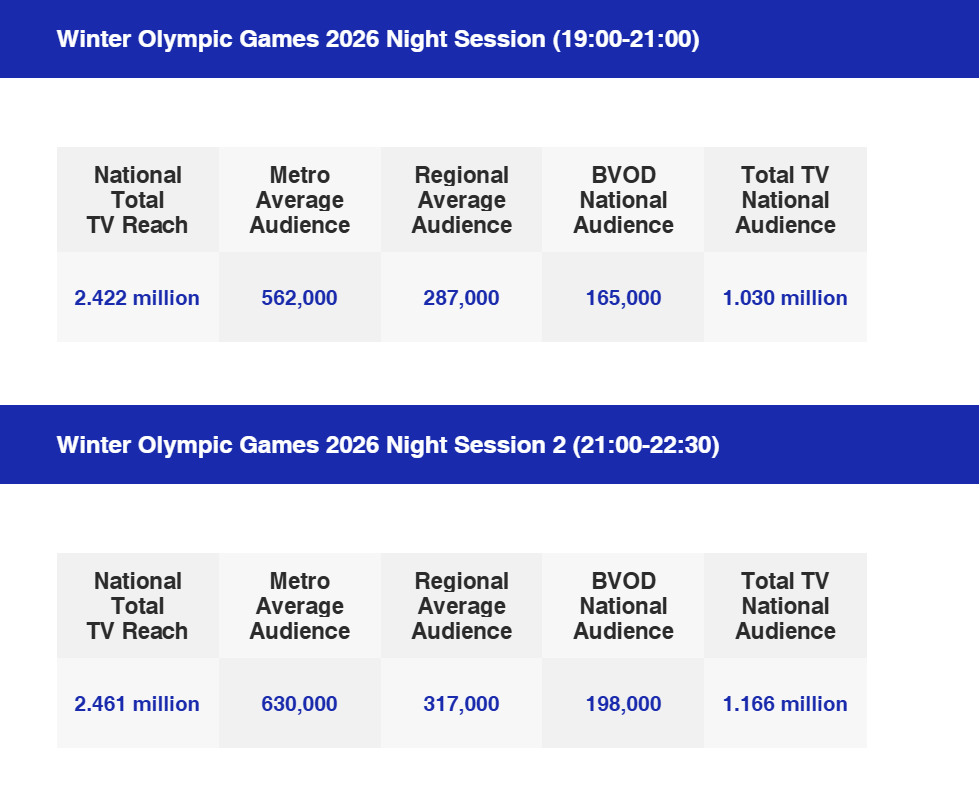 Winter Olympic Games 2026 Night Session (19:00-21:00)

| National Total TV Reach | Metro Average Audience | Regional Average Audience | BVOD National Audience | Total TV National Audience |
|---|---|---|---|---|
| 2.422 million | 562,000 | 287,000 | 165,000 | 1.030 million |

Winter Olympic Games 2026 Night Session 2 (21:00-22:30)

| National Total TV Reach | Metro Average Audience | Regional Average Audience | BVOD National Audience | Total TV National Audience |
|---|---|---|---|---|
| 2.461 million | 630,000 | 317,000 | 198,000 | 1.166 million |